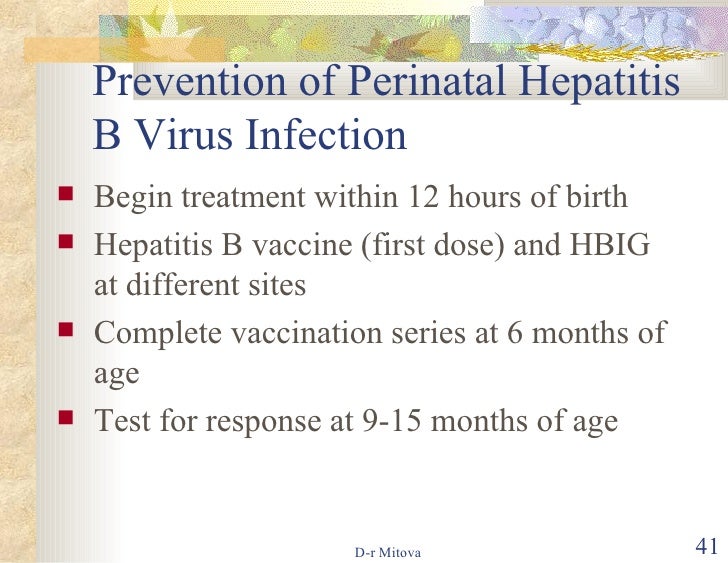 Prevention of Perinatal Hepatitis B Virus Infection

- Begin treatment within 12 hours of birth
- Hepatitis B vaccine (first dose) and HBIG at different sites
- Complete vaccination series at 6 months of age
- Test for response at 9-15 months of age

D-r Mitova

41